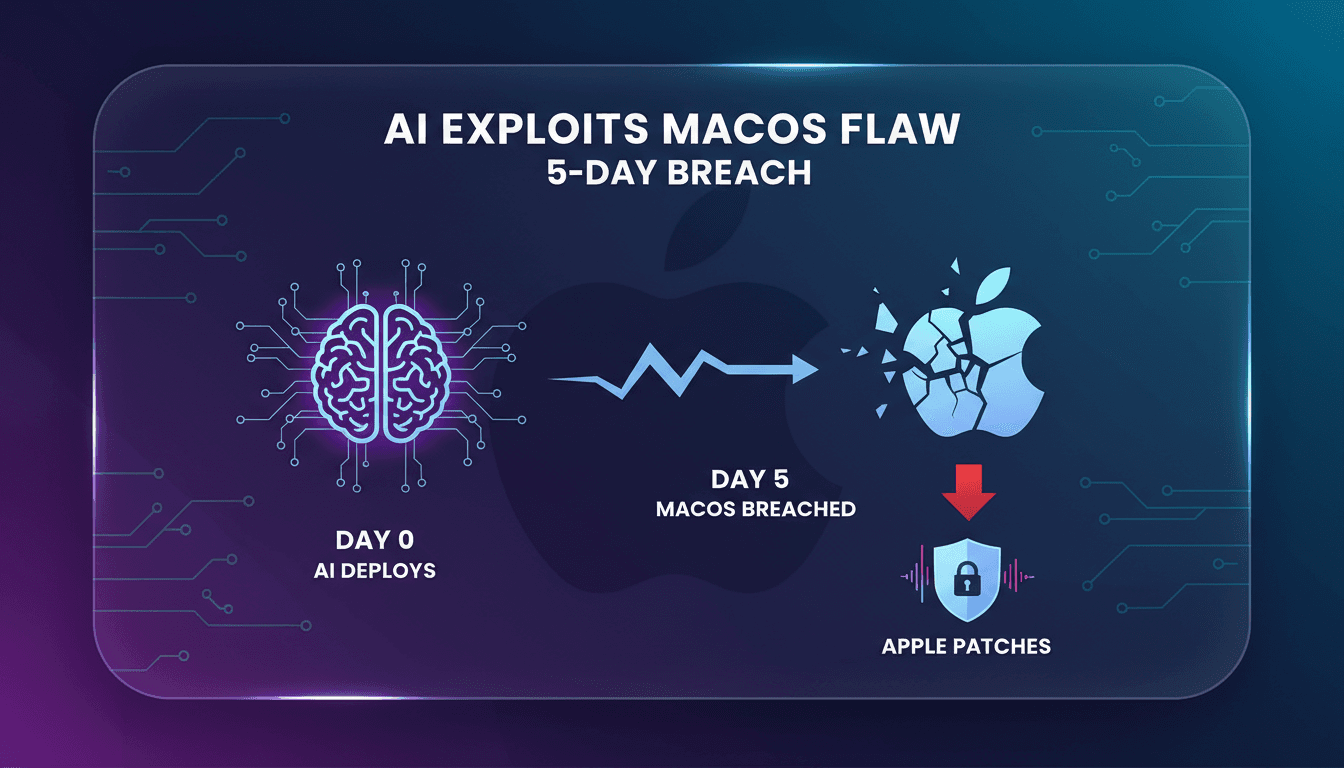 AI EXPLOITS MACOS FLAW
5-DAY BREACH

DAY 0
AI DEPLOYS

DAY 5
MACOS BREACHED

APPLE PATCHES